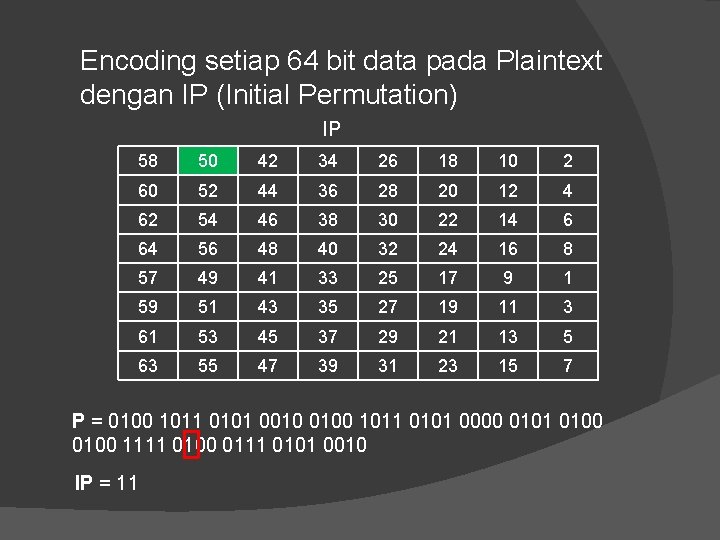 Encoding setiap 64 bit data pada Plaintext dengan IP (Initial Permutation)

IP

| 58 | 50 | 42 | 34 | 26 | 18 | 10 | 2 |
|---|---|---|---|---|---|---|---|
| 60 | 52 | 44 | 36 | 28 | 20 | 12 | 4 |
| 62 | 54 | 46 | 38 | 30 | 22 | 14 | 6 |
| 64 | 56 | 48 | 40 | 32 | 24 | 16 | 8 |
| 57 | 49 | 41 | 33 | 25 | 17 | 9 | 1 |
| 59 | 51 | 43 | 35 | 27 | 19 | 11 | 3 |
| 61 | 53 | 45 | 37 | 29 | 21 | 13 | 5 |
| 63 | 55 | 47 | 39 | 31 | 23 | 15 | 7 |

P = 0100 1011 0101 0010 0100 1011 0101 0000 0101 0100 0100 1111 0100 0111 0101 0010

IP = 11